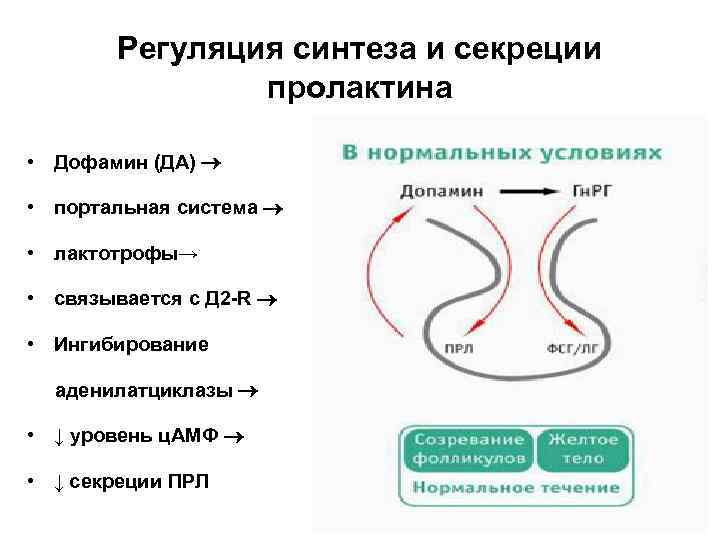 Регуляция синтеза и секреции пролактина

• Дофамин (ДА) →
• портальная система →
• лактотрофы→
• связывается с Д2-R →
• Ингибирование аденилатциклазы →
• ↓ уровень цАМФ →
• ↓ секреции ПРЛ

В нормальных условиях

Допамин → ГнРГ

ПРЛ

ФСГ/ЛГ

Созревание фолликулов

Желтое тело

Нормальное течение